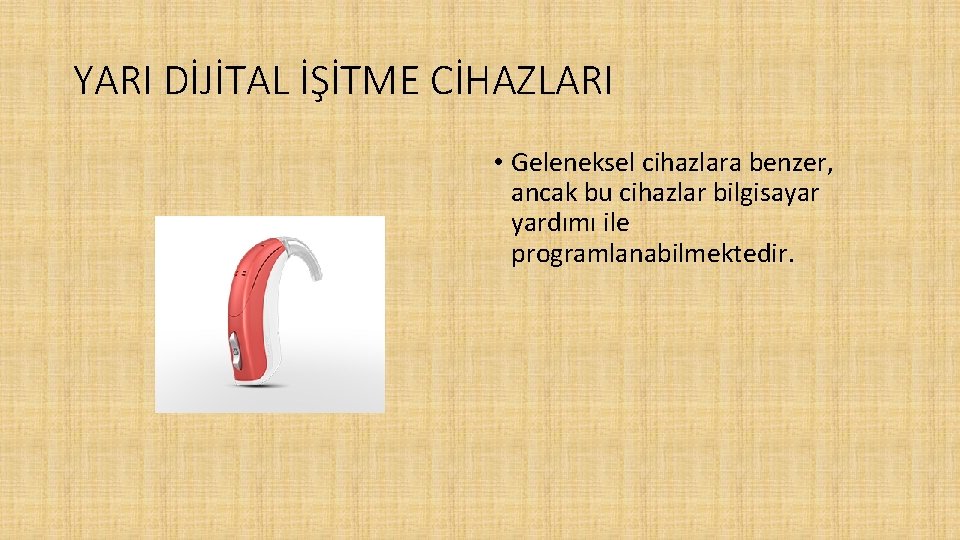 YARI DİJİTAL İŞİTME CİHAZLARI

• Geleneksel cihazlara benzer, ancak bu cihazlar bilgisayar yardımı ile programlanabilmektedir.